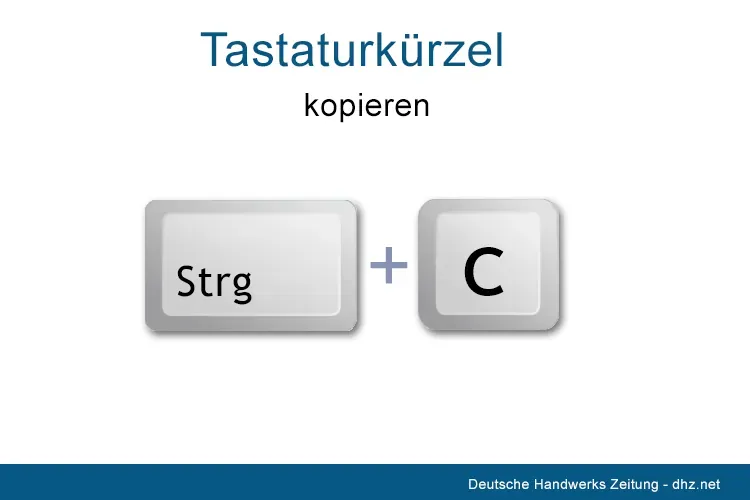 Tastaturkürzel

kopieren

Strg + C

Deutsche Handwerks Zeitung - dhz.net